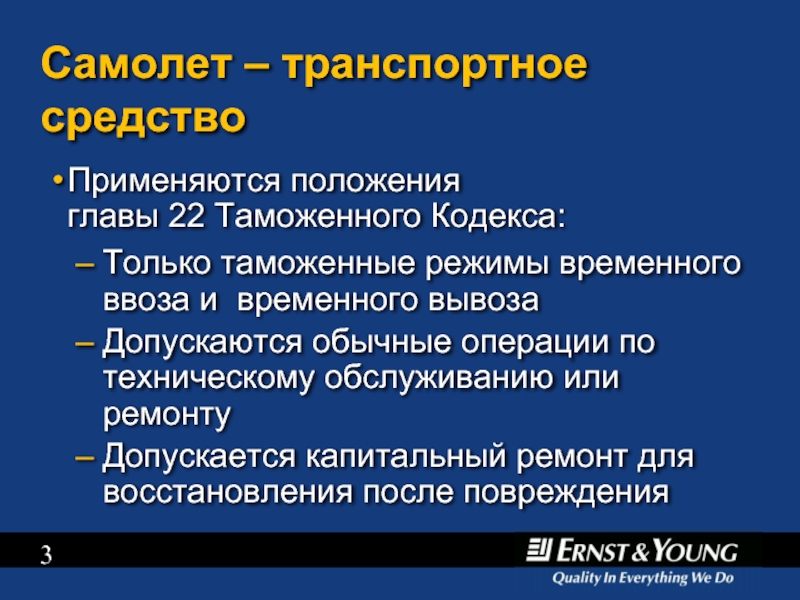 Самолет – транспортное средство

• Применяются положения главы 22 Таможенного Кодекса:

– Только таможенные режимы временного ввоза и временного вывоза

– Допускаются обычные операции по техническому обслуживанию или ремонту

– Допускается капитальный ремонт для восстановления после повреждения

3

ERNST & YOUNG
Quality In Everything We Do